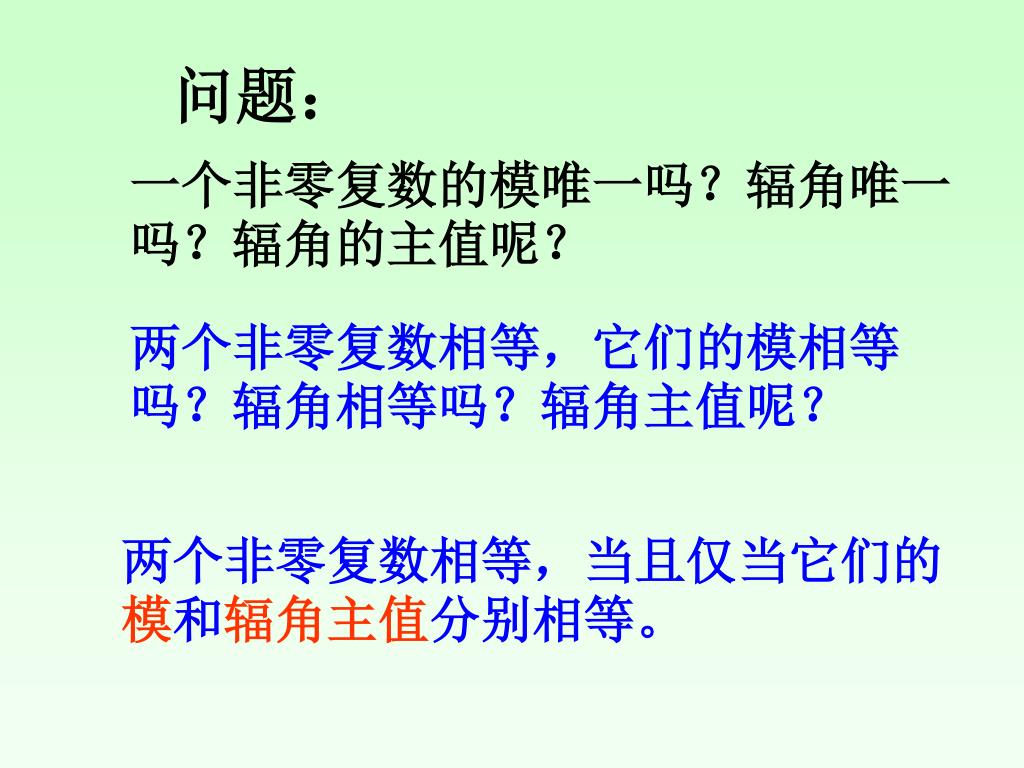 问题：

一个非零复数的模唯一吗？辐角唯一吗？辐角的主值呢？

两个非零复数相等，它们的模相等吗？辐角相等吗？辐角主值呢？

两个非零复数相等，当且仅当它们的模和辐角主值分别相等。